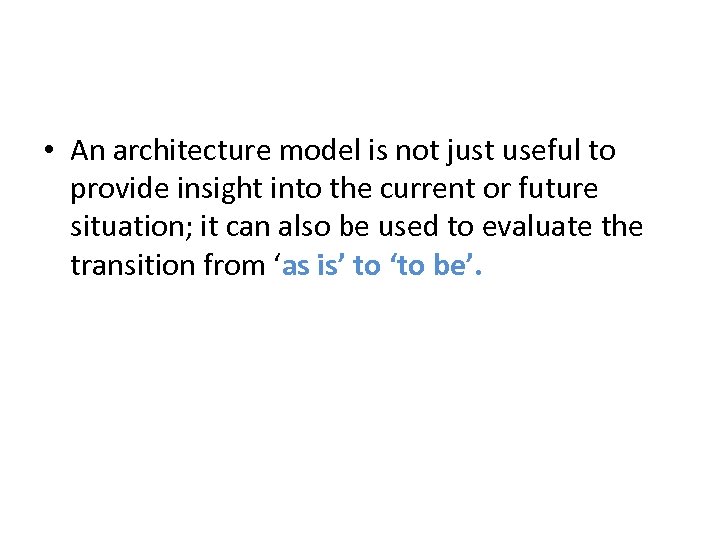 • An architecture model is not just useful to provide insight into the current or future situation; it can also be used to evaluate the transition from ‘as is’ to ‘to be’.